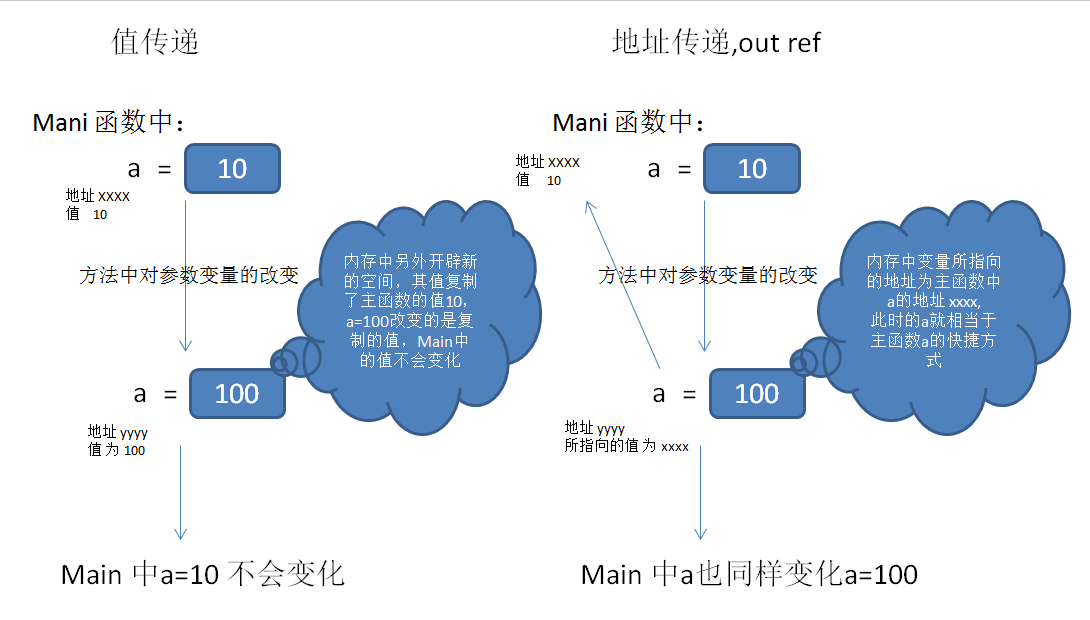 值传递

Mani 函数中：

a = 10

地址 xxxx
值 10

方法中对参数变量的改变

内存中另外开辟新的空间，其值复制了主函数的值10，a=100改变的是复制的值，Main中的值不会变化

a = 100

地址 yyyy
值为 100

Main 中a=10 不会变化

地址传递,out ref

Mani 函数中：

地址 xxxx
值 10

a = 10

方法中对参数变量的改变

内存中变量所指向的地址为主函数中a的地址 xxxx, 此时的a就相当于主函数a的快捷方式

a = 100

地址 yyyy
所指向的值为 xxxx

Main 中a也同样变化a=100